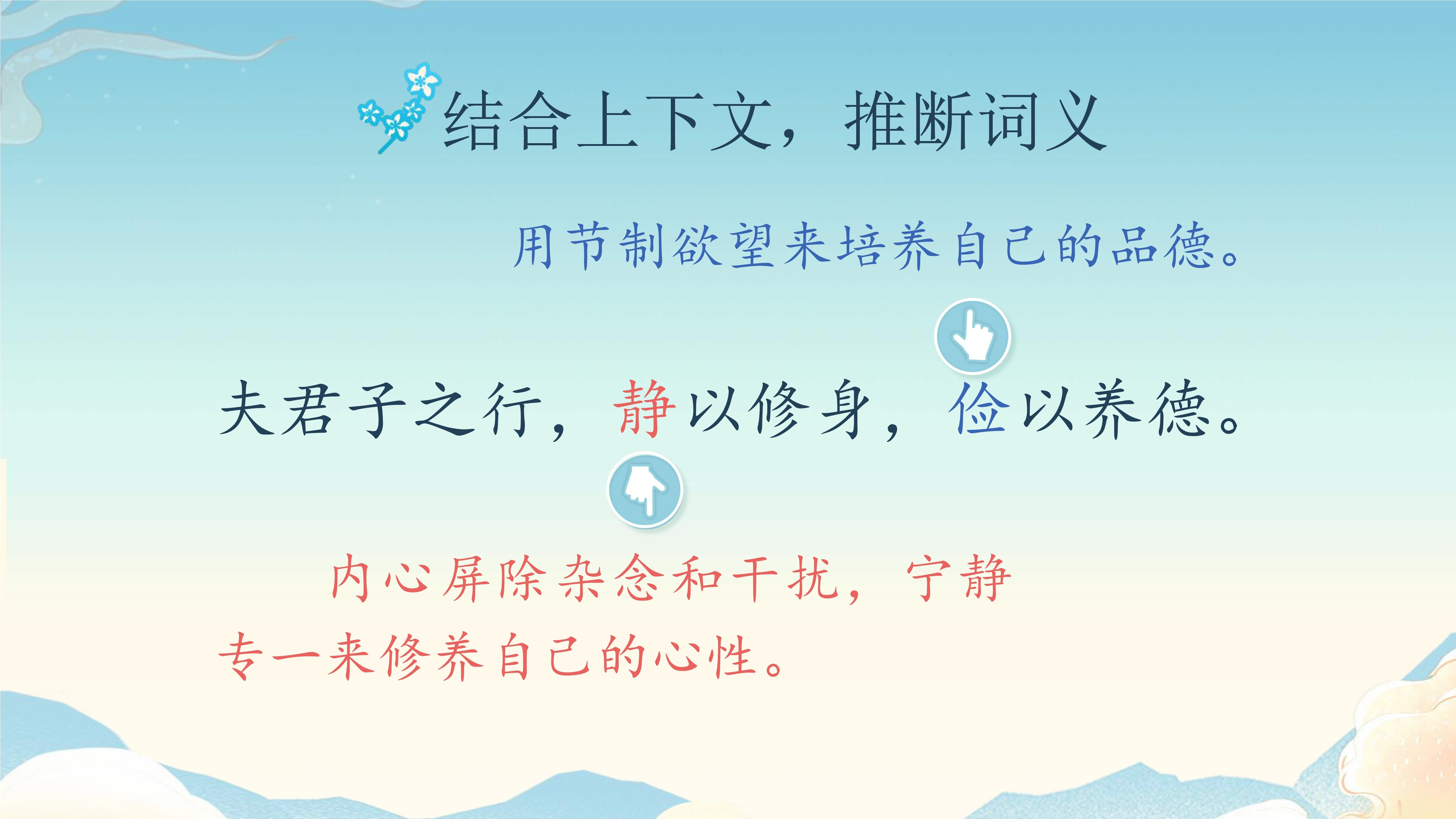 结合上下文，推断词义

用节制欲望来培养自己的品德。

夫君子之行，静以修身，俭以养德。

内心屏除杂念和干扰，宁静专一来修养自己的心性。